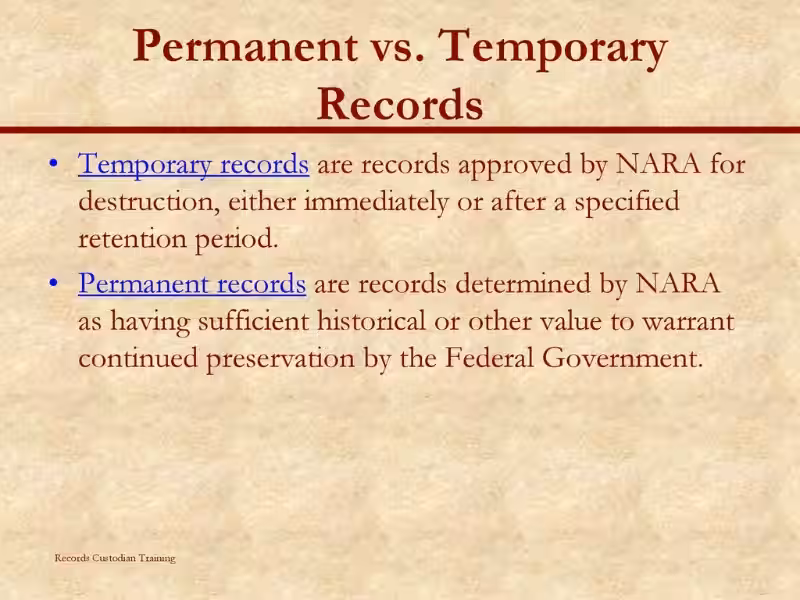 Permanent vs. Temporary Records

• Temporary records are records approved by NARA for destruction, either immediately or after a specified retention period.

• Permanent records are records determined by NARA as having sufficient historical or other value to warrant continued preservation by the Federal Government.

Records Custodian Training